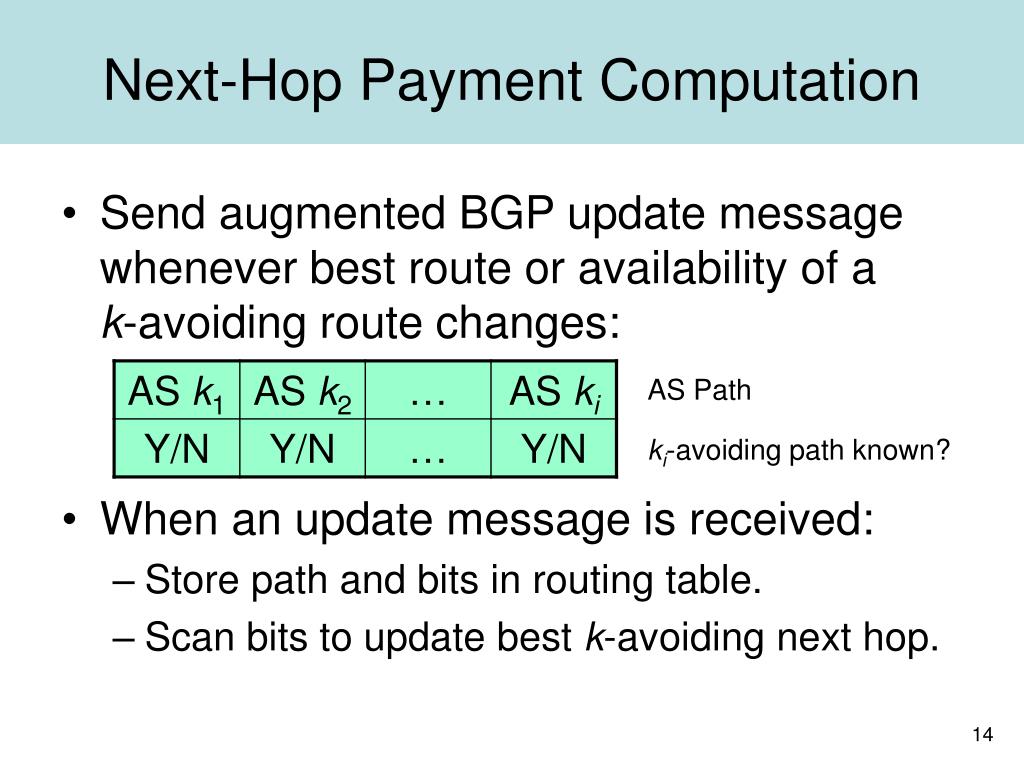 Next-Hop Payment Computation

• Send augmented BGP update message whenever best route or availability of a $k$-avoiding route changes:

| AS $k_1$ | AS $k_2$ | … | AS $k_i$ |
|---|---|---|---|
| Y/N | Y/N | … | Y/N |

AS Path

$k_i$-avoiding path known?

• When an update message is received:
– Store path and bits in routing table.
– Scan bits to update best $k$-avoiding next hop.

14